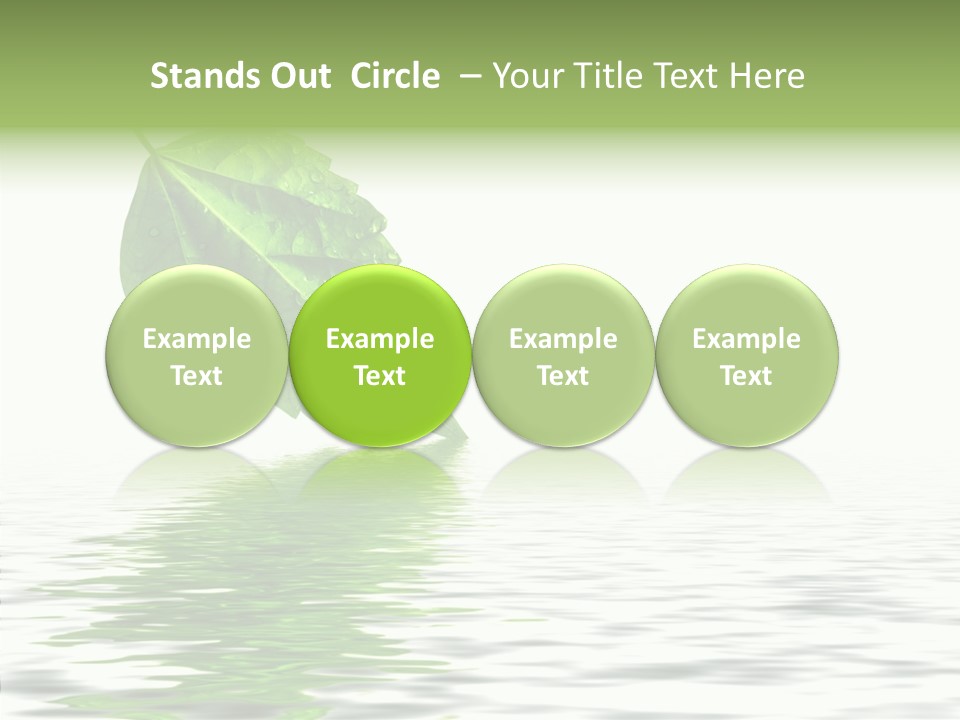 Stands Out Circle – Your Title Text Here

Example Text

Example Text

Example Text

Example Text